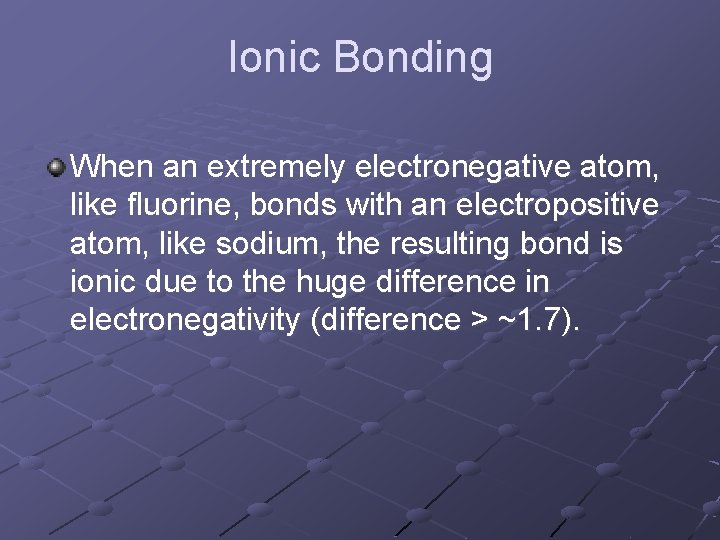 Ionic Bonding

When an extremely electronegative atom, like fluorine, bonds with an electropositive atom, like sodium, the resulting bond is ionic due to the huge difference in electronegativity (difference > ~1.7).